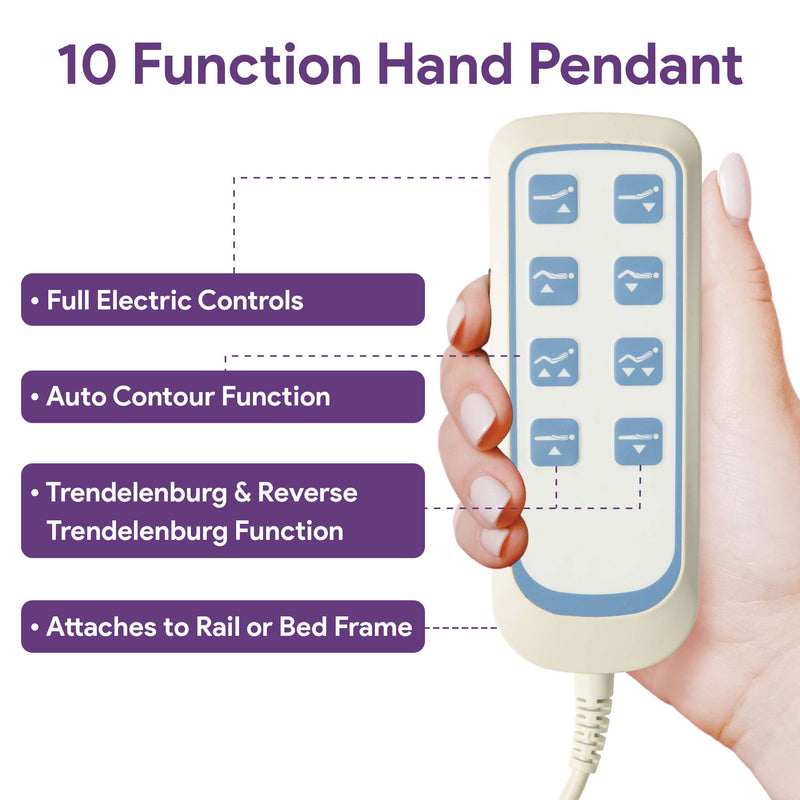 10 Function Hand Pendant

• Full Electric Controls

• Auto Contour Function

• Trendelenburg & Reverse Trendelenburg Function

• Attaches to Rail or Bed Frame